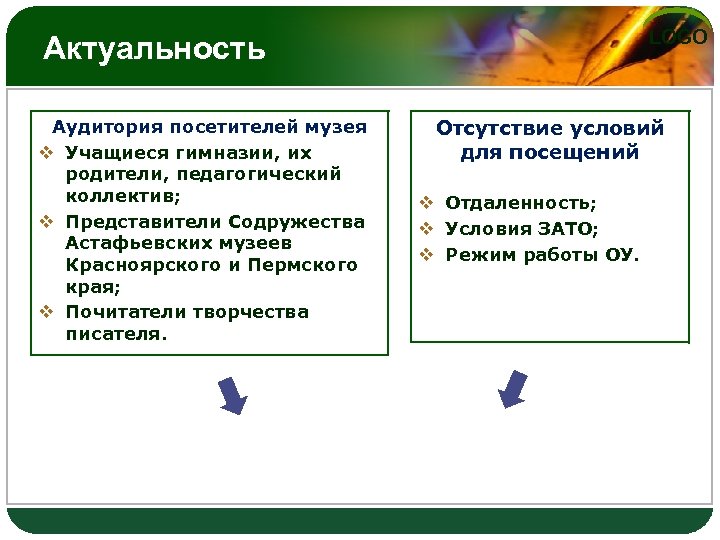 Актуальность

LOGO

Аудитория посетителей музея

❖ Учащиеся гимназии, их родители, педагогический коллектив;

❖ Представители Содружества Астафьевских музеев Красноярского и Пермского края;

❖ Почитатели творчества писателя.

Отсутствие условий для посещений

❖ Отдаленность;

❖ Условия ЗАТО;

❖ Режим работы ОУ.